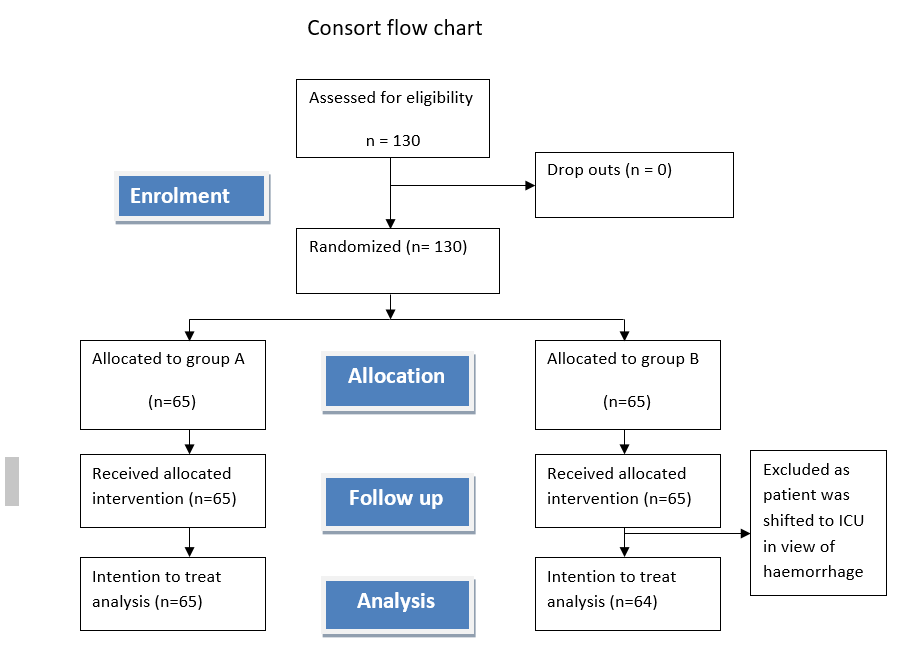 Consort flow chart

Assessed for eligibility

n = 130

Enrolment

Drop outs (n = 0)

Randomized (n= 130)

Allocated to group A

(n=65)

Allocation

Allocated to group B

(n=65)

Received allocated intervention (n=65)

Follow up

Received allocated intervention (n=65)

Excluded as patient was shifted to ICU in view of haemorrhage

Intention to treat analysis (n=65)

Analysis

Intention to treat analysis (n=64)